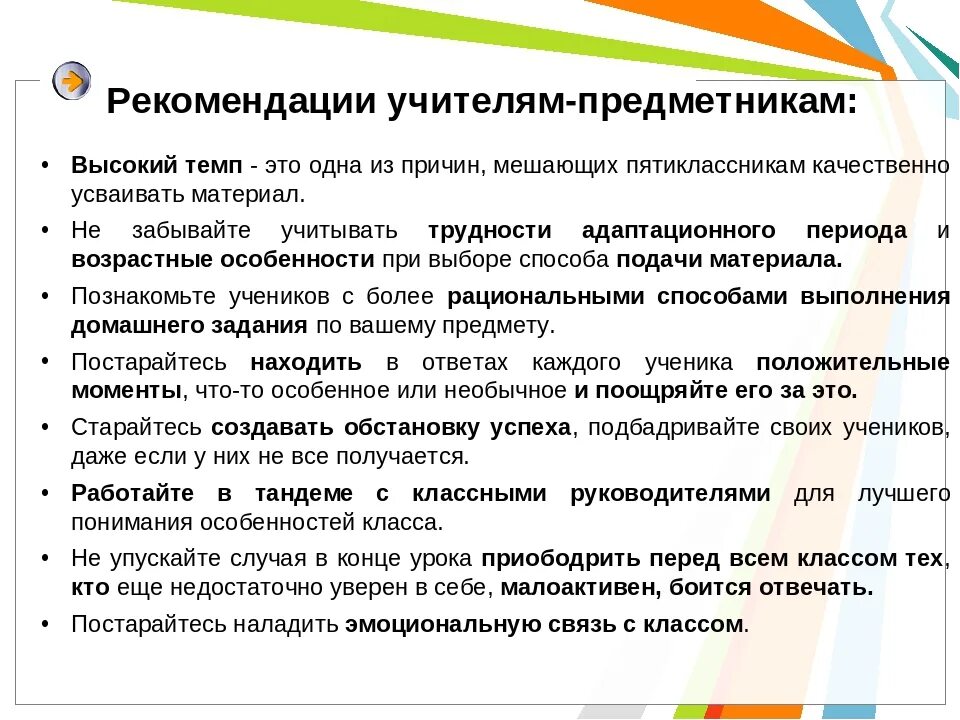 Рекомендации учителям-предметникам:

• Высокий темп - это одна из причин, мешающих пятиклассникам качественно усваивать материал.

• Не забывайте учитывать трудности адаптационного периода и возрастные особенности при выборе способа подачи материала.

• Познакомьте учеников с более рациональными способами выполнения домашнего задания по вашему предмету.

• Постарайтесь находить в ответах каждого ученика положительные моменты, что-то особенное или необычное и поощряйте его за это.

• Старайтесь создавать обстановку успеха, подбадривайте своих учеников, даже если у них не все получается.

• Работайте в тандеме с классными руководителями для лучшего понимания особенностей класса.

• Не упускайте случая в конце урока приободрить перед всем классом тех, кто еще недостаточно уверен в себе, малоактивен, боится отвечать.

• Постарайтесь наладить эмоциональную связь с классом.